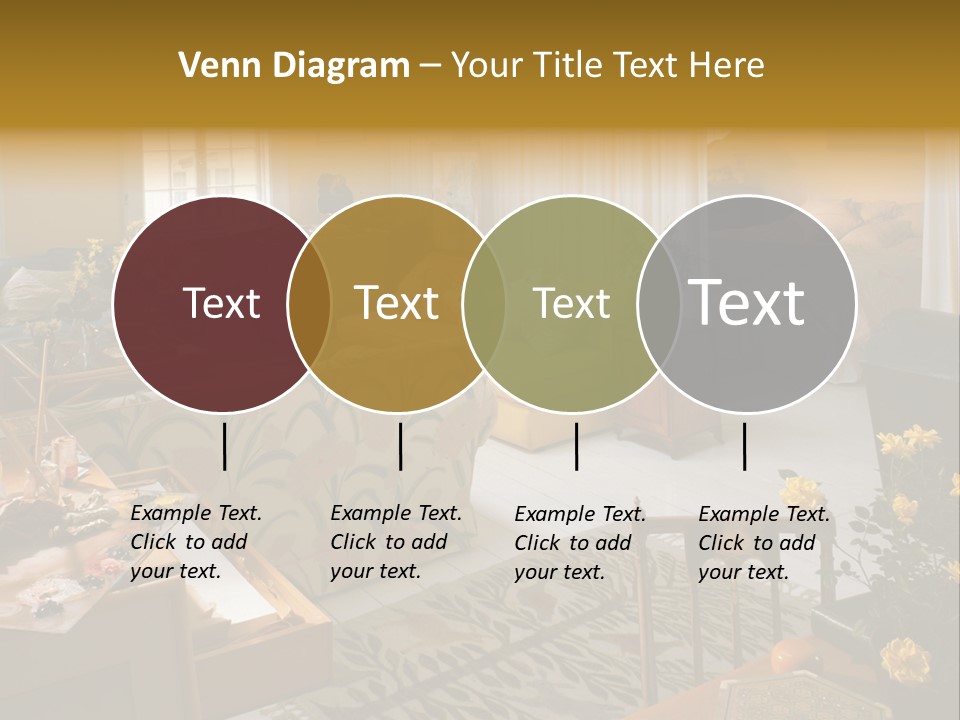 Venn Diagram – Your Title Text Here

Text

Text

Text

Text

Example Text. Click to add your text.

Example Text. Click to add your text.

Example Text. Click to add your text.

Example Text. Click to add your text.